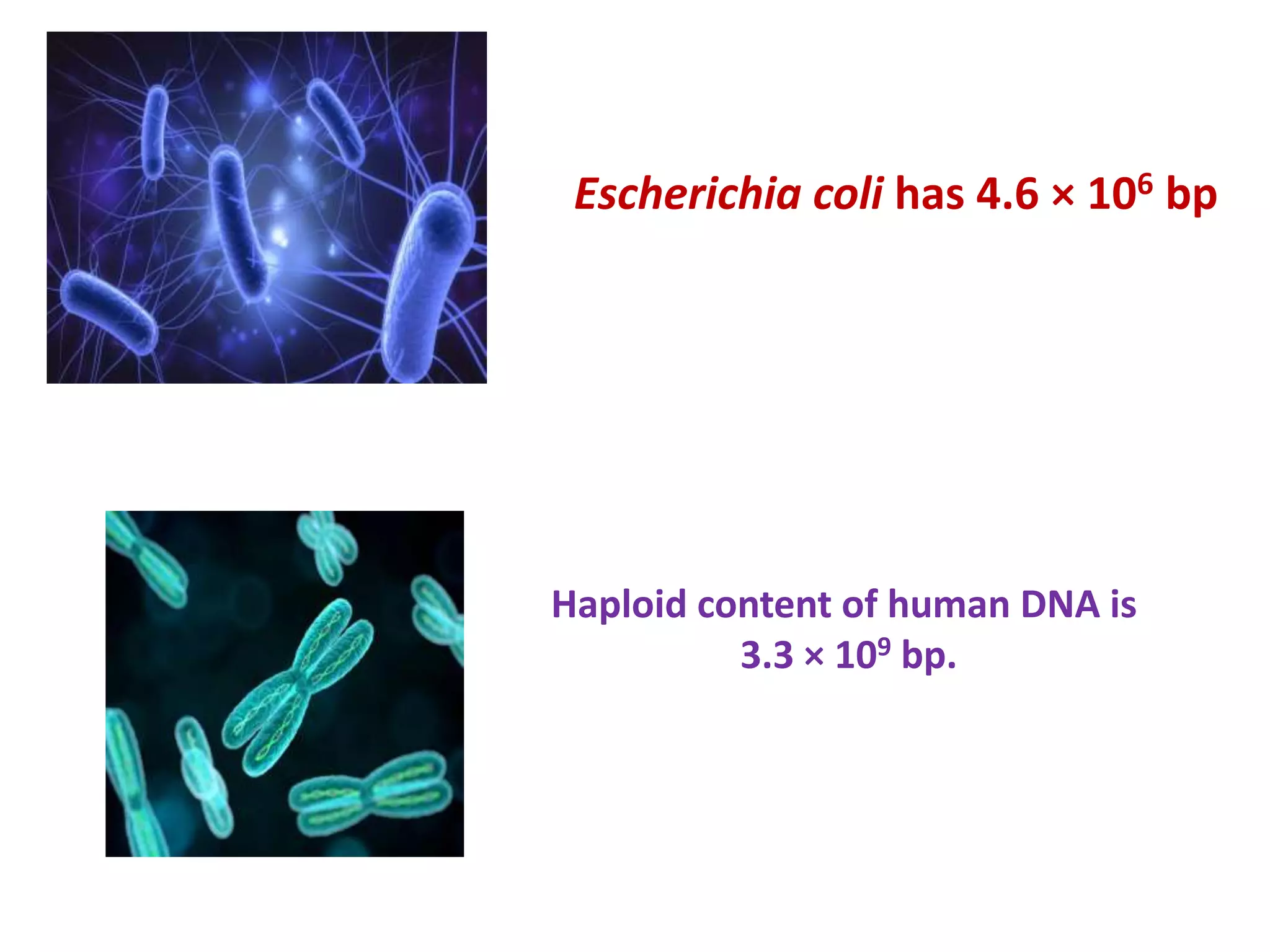 Escherichia coli has $4.6 \times 10^6$ bp

Haploid content of human DNA is $3.3 \times 10^9$ bp.